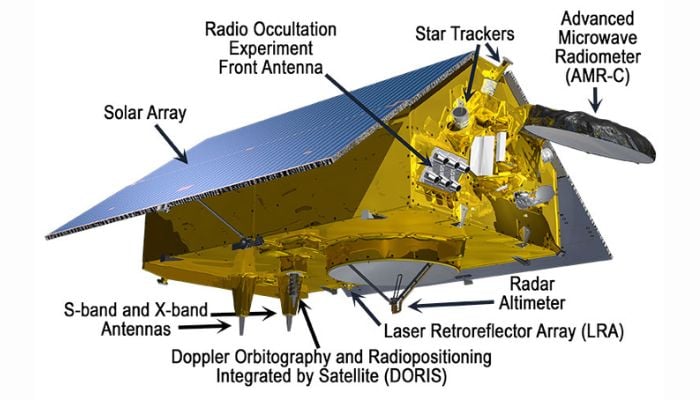 Radio Occultation Experiment Front Antenna

Star Trackers

Advanced Microwave Radiometer (AMR-C)

Solar Array

Radar Altimeter

S-band and X-band Antennas

Laser Retroreflector Array (LRA)

Doppler Orbitography and Radiopositioning Integrated by Satellite (DORIS)